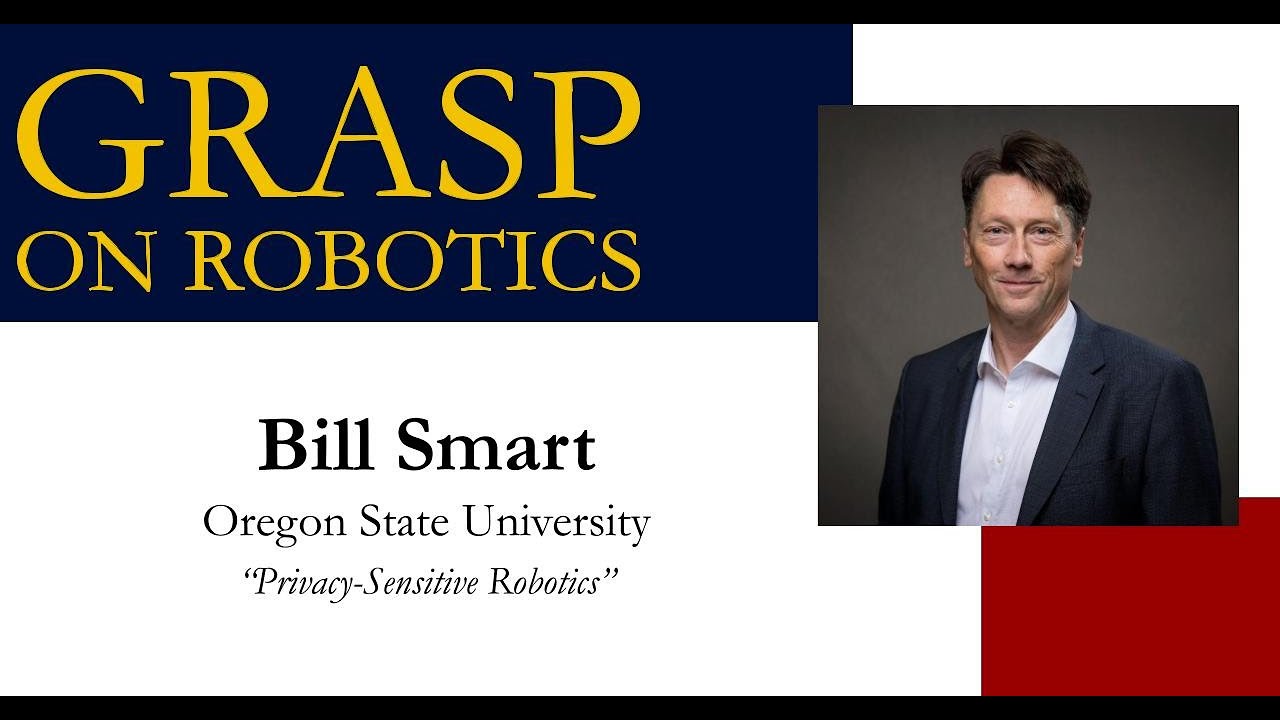 GRASP
ON ROBOTICS

Bill Smart
Oregon State University
"Privacy-Sensitive Robotics"